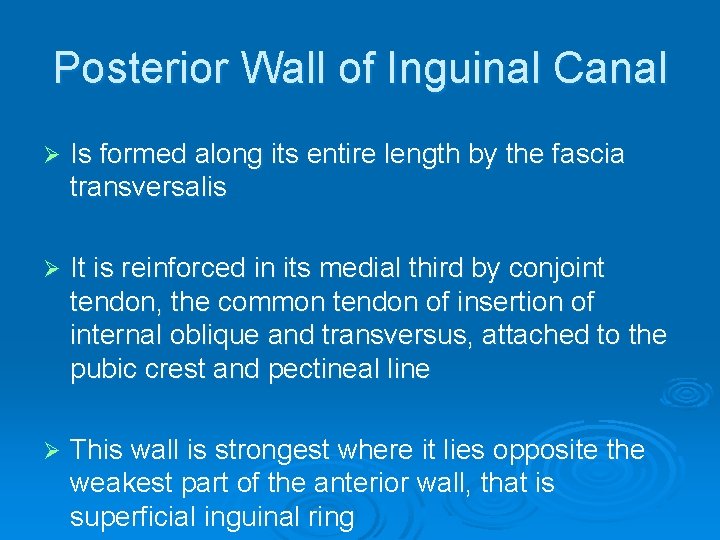 Posterior Wall of Inguinal Canal

➢ Is formed along its entire length by the fascia transversalis

➢ It is reinforced in its medial third by conjoint tendon, the common tendon of insertion of internal oblique and transversus, attached to the pubic crest and pectineal line

➢ This wall is strongest where it lies opposite the weakest part of the anterior wall, that is superficial inguinal ring